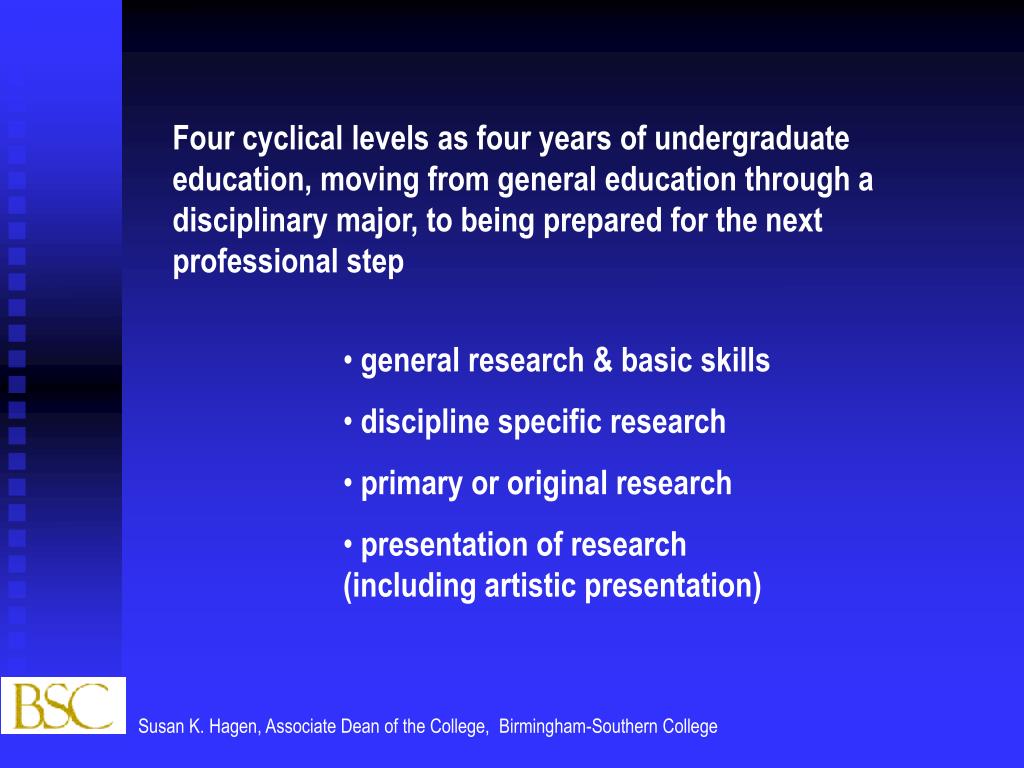 Four cyclical levels as four years of undergraduate education, moving from general education through a disciplinary major, to being prepared for the next professional step

• general research & basic skills

• discipline specific research

• primary or original research

• presentation of research (including artistic presentation)

BSC

Susan K. Hagen, Associate Dean of the College, Birmingham-Southern College